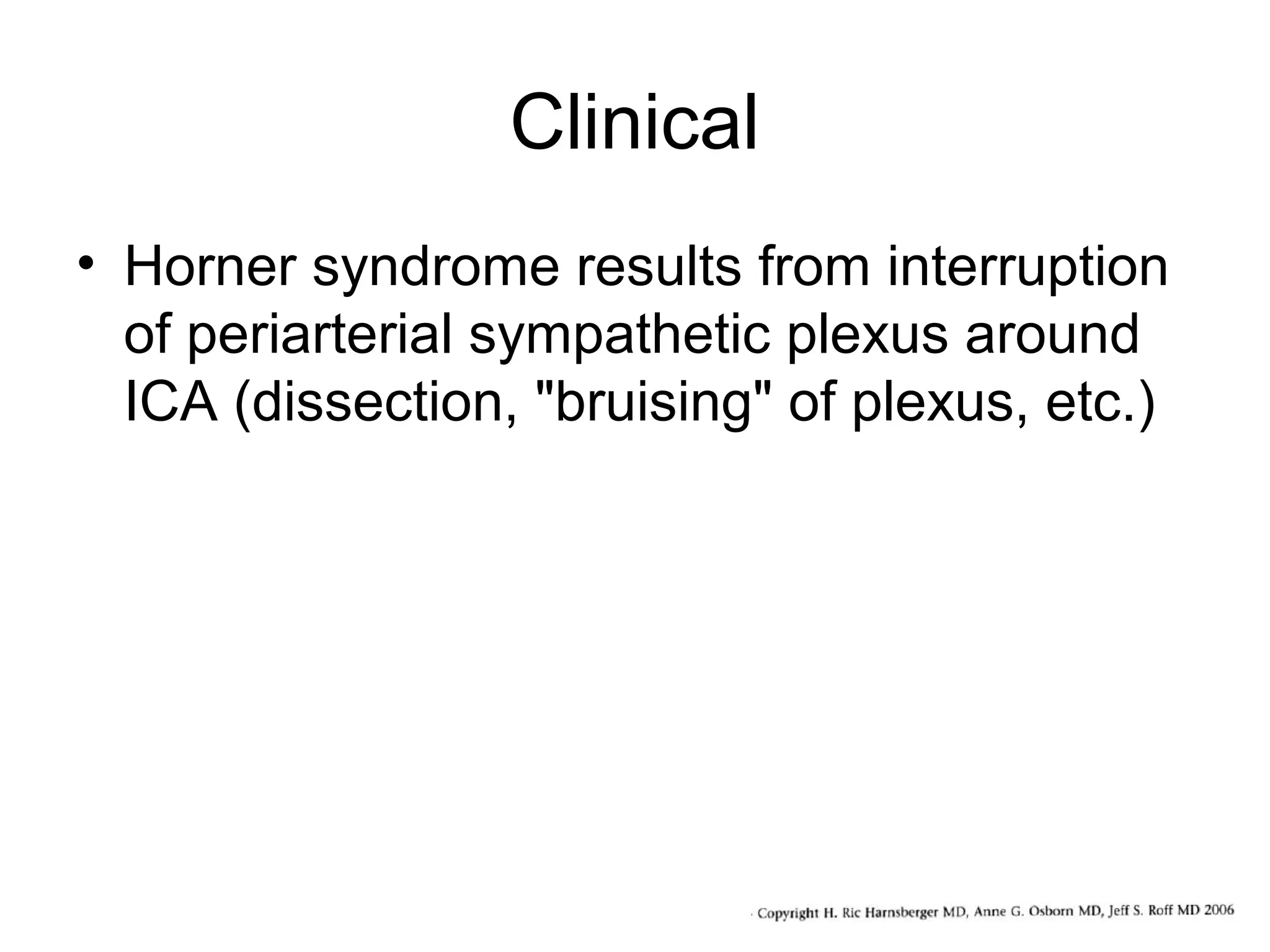 Clinical

• Horner syndrome results from interruption of periarterial sympathetic plexus around ICA (dissection, "bruising" of plexus, etc.)

· Copyright H. Ric Harnsberger MD, Anne G. Osborn MD, Jeff S. Roff MD 2006